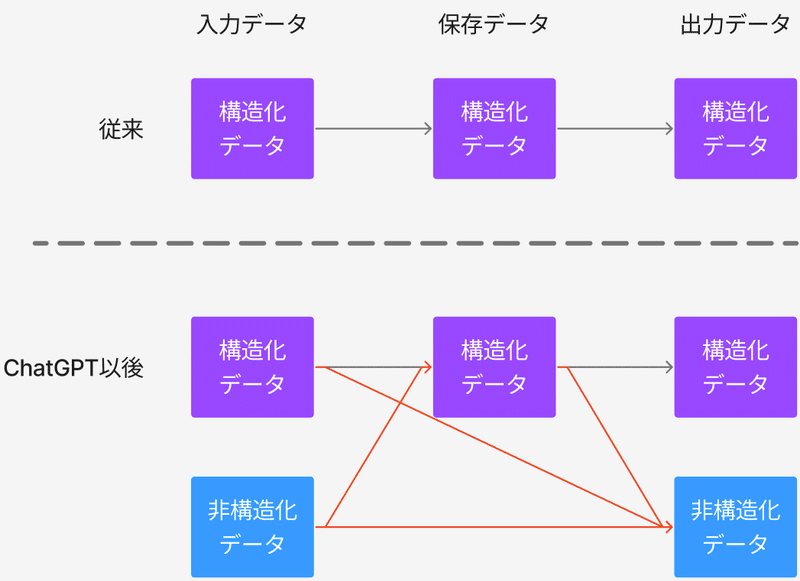 入力データ

保存データ

出力データ

従来

構造化データ

構造化データ

構造化データ

ChatGPT以後

構造化データ

構造化データ

構造化データ

非構造化データ

非構造化データ